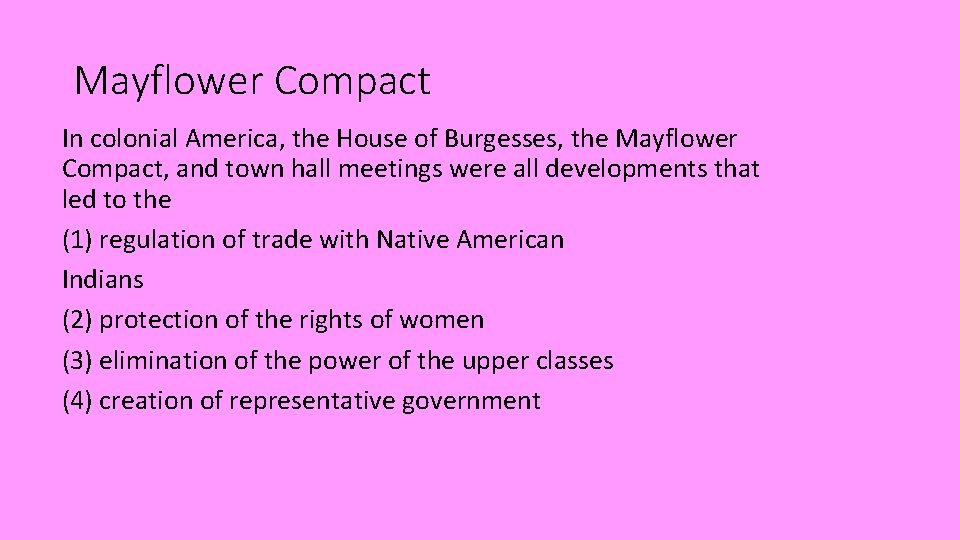 Mayflower Compact

In colonial America, the House of Burgesses, the Mayflower Compact, and town hall meetings were all developments that led to the

(1) regulation of trade with Native American

Indians

(2) protection of the rights of women

(3) elimination of the power of the upper classes

(4) creation of representative government